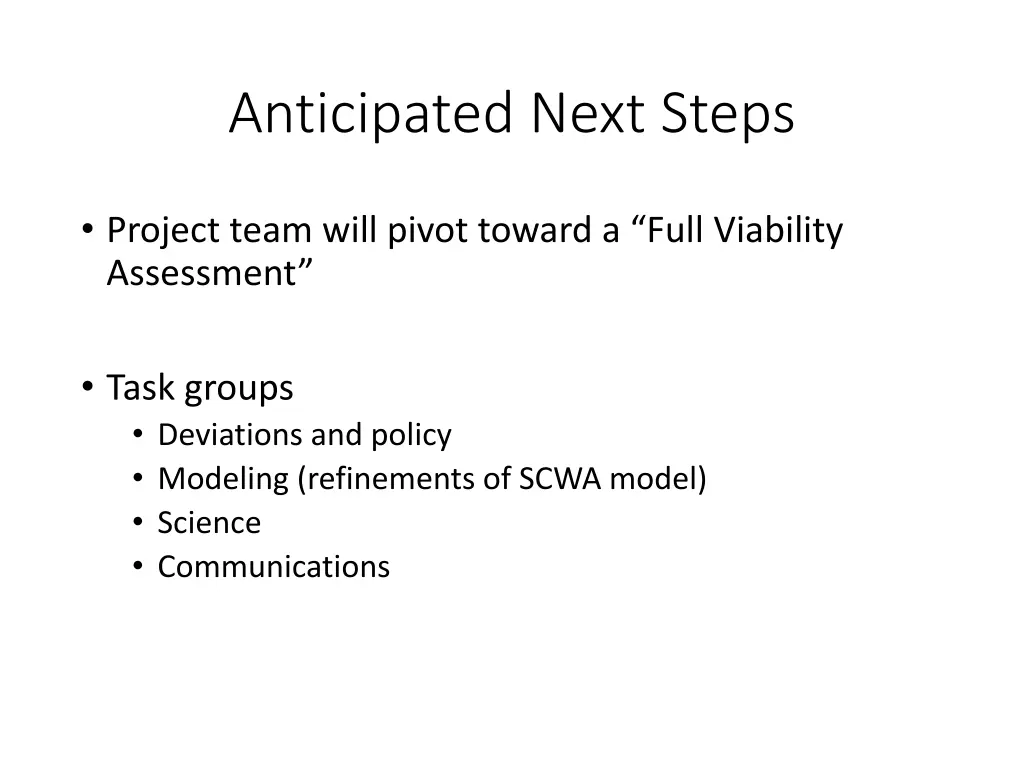 Anticipated Next Steps

• Project team will pivot toward a “Full Viability Assessment”

• Task groups
  • Deviations and policy
  • Modeling (refinements of SCWA model)
  • Science
  • Communications